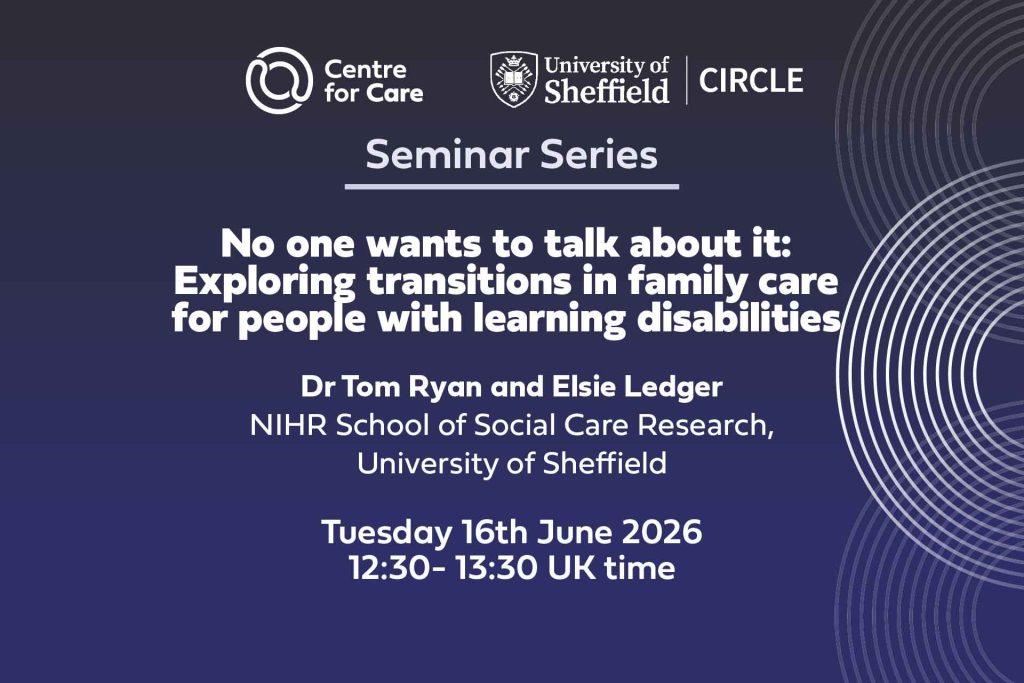 Centre for Care

University of Sheffield

CIRCLE

Seminar Series

No one wants to talk about it: Exploring transitions in family care for people with learning disabilities

Dr Tom Ryan and Elsie Ledger

NIHR School of Social Care Research, University of Sheffield

Tuesday 16th June 2026

12:30- 13:30 UK time